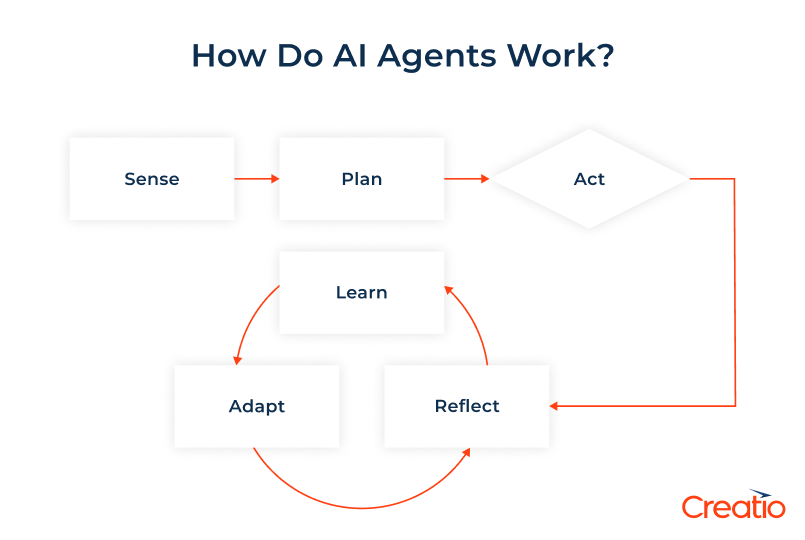 How Do AI Agents Work?

Sense

Plan

Act

Learn

Adapt

Reflect

Creatio